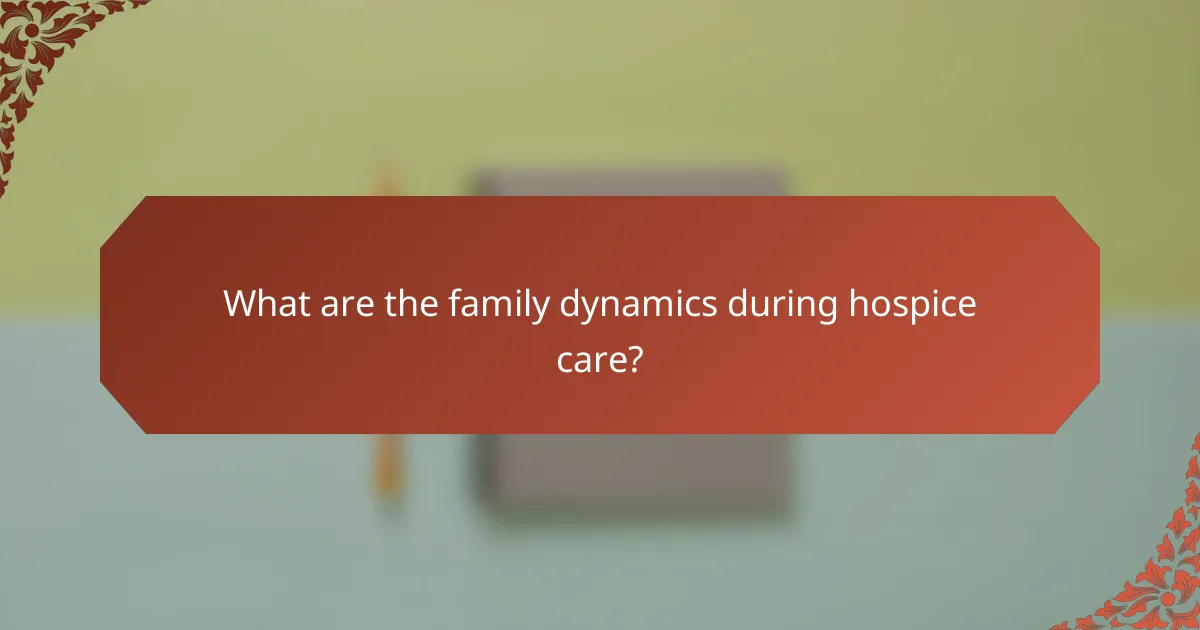 What are the family dynamics during hospice care?